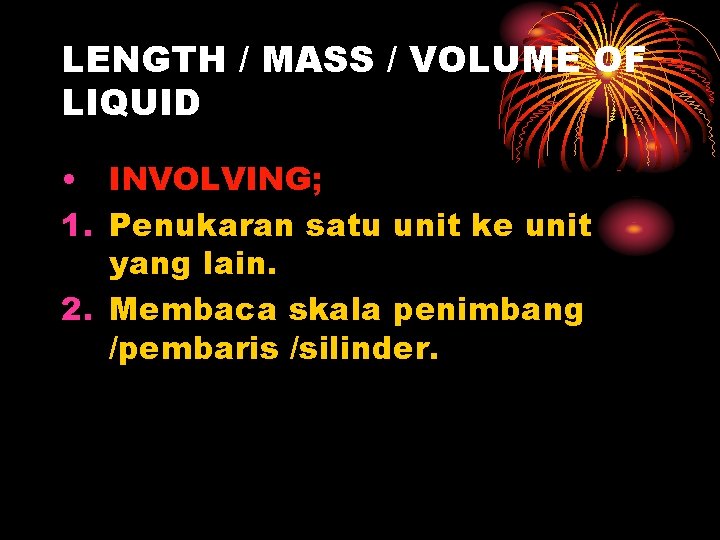 LENGTH / MASS / VOLUME OF LIQUID

• INVOLVING;
1. Penukaran satu unit ke unit yang lain.
2. Membaca skala penimbang /pembaris /silinder.